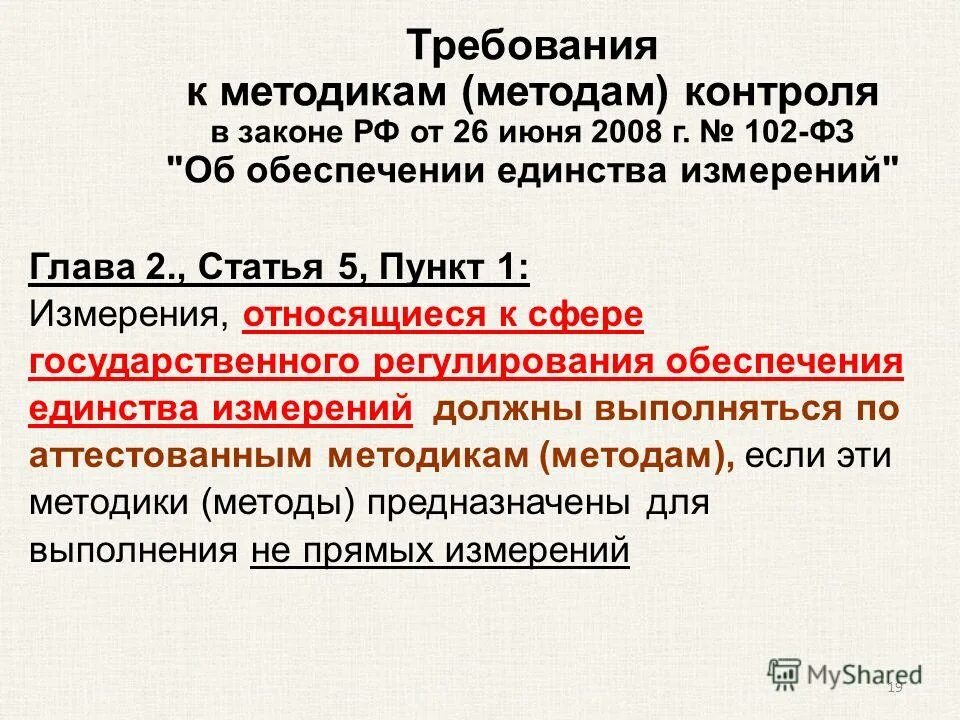 Требования
к методикам (методам) контроля
в законе РФ от 26 июня 2008 г. № 102-ФЗ
"Об обеспечении единства измерений"

Глава 2., Статья 5, Пункт 1:
Измерения, относящиеся к сфере государственного регулирования обеспечения единства измерений должны выполняться по аттестованным методикам (методам), если эти методики (методы) предназначены для выполнения не прямых измерений

MyShared
19